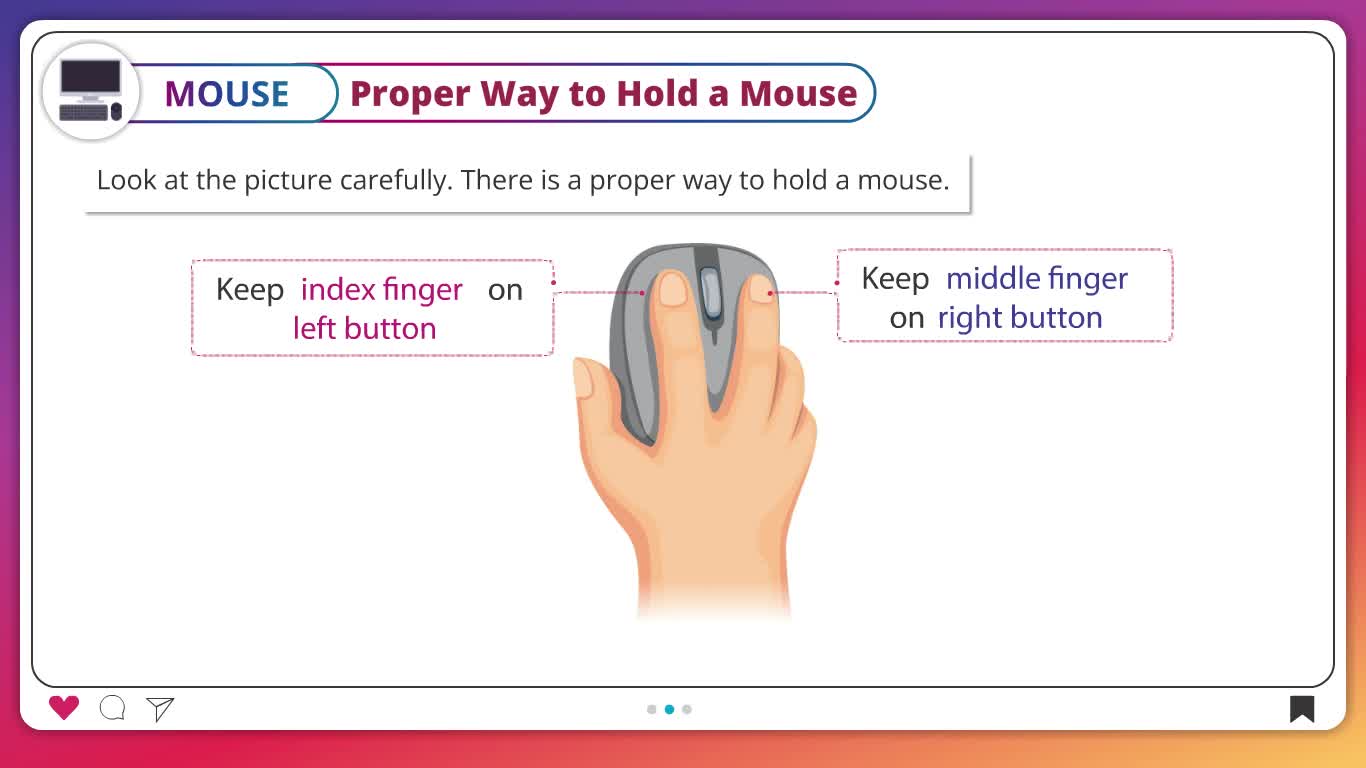 MOUSE

Proper Way to Hold a Mouse

Look at the picture carefully. There is a proper way to hold a mouse.

Keep index finger on left button

Keep middle finger on right button